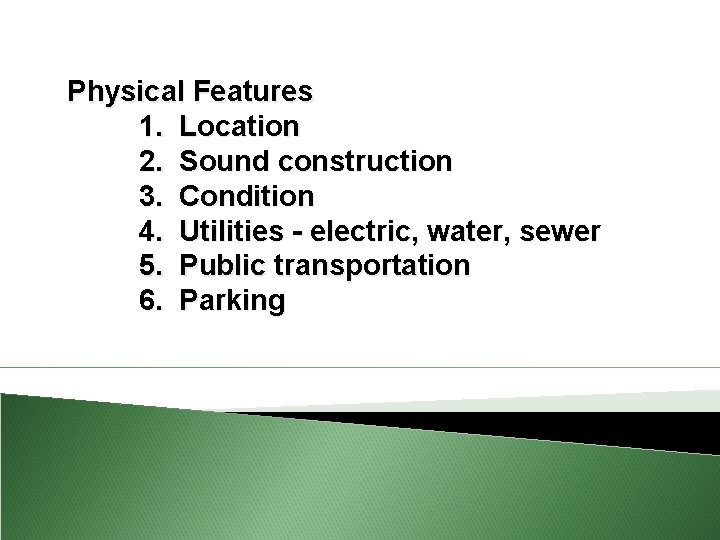 Physical Features
1. Location
2. Sound construction
3. Condition
4. Utilities - electric, water, sewer
5. Public transportation
6. Parking